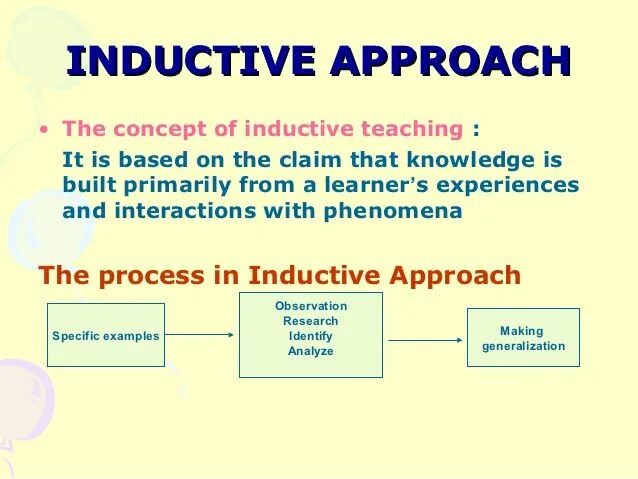 INDUCTIVE APPROACH

• The concept of inductive teaching :
It is based on the claim that knowledge is built primarily from a learner's experiences and interactions with phenomena

The process in Inductive Approach

Specific examples

Observation
Research
Identify
Analyze

Making generalization